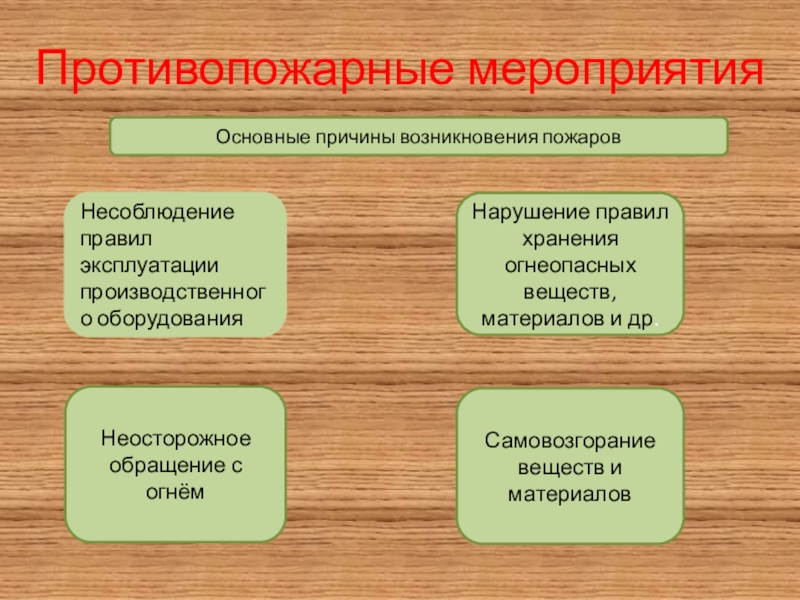 Противопожарные мероприятия

Основные причины возникновения пожаров

Несоблюдение правил эксплуатации производственного оборудования

Нарушение правил хранения огнеопасных веществ, материалов и др.

Неосторожное обращение с огнём

Самовозгорание веществ и материалов